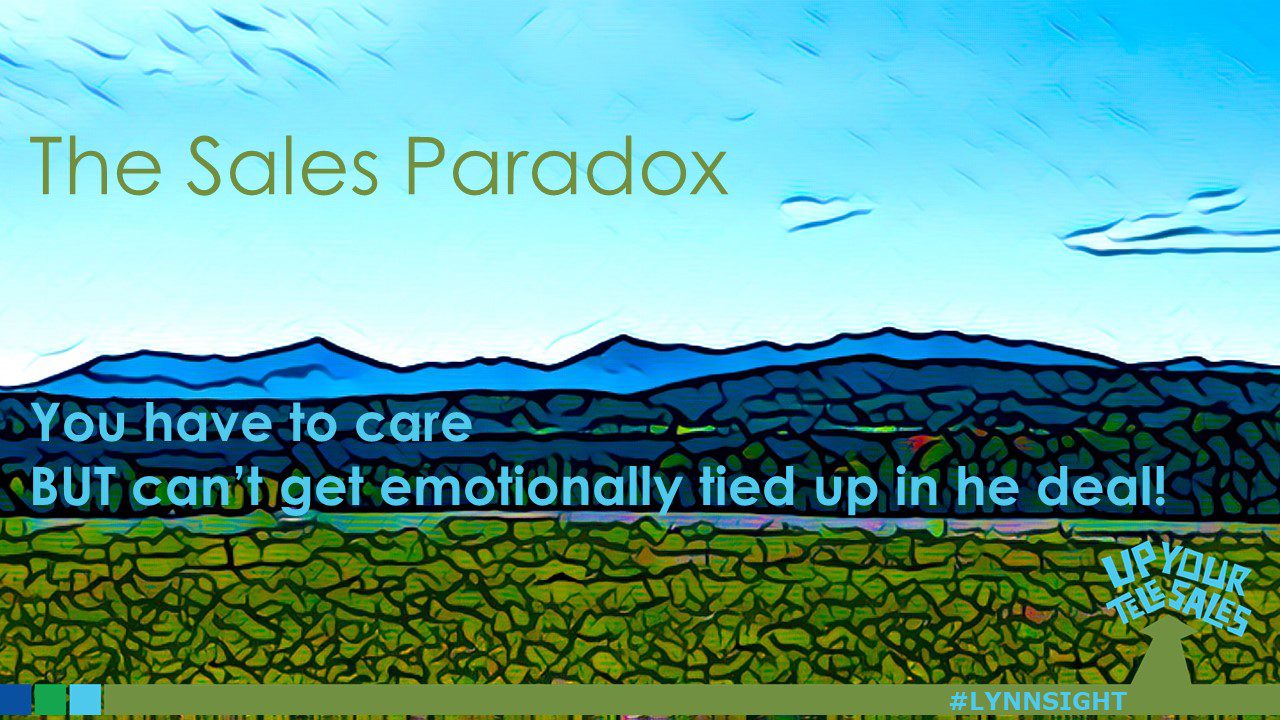 The Sales Paradox

You have to care
BUT can't get emotionally tied up in he deal!

UP YOUR TELE SALES

#LYNNSIGHT